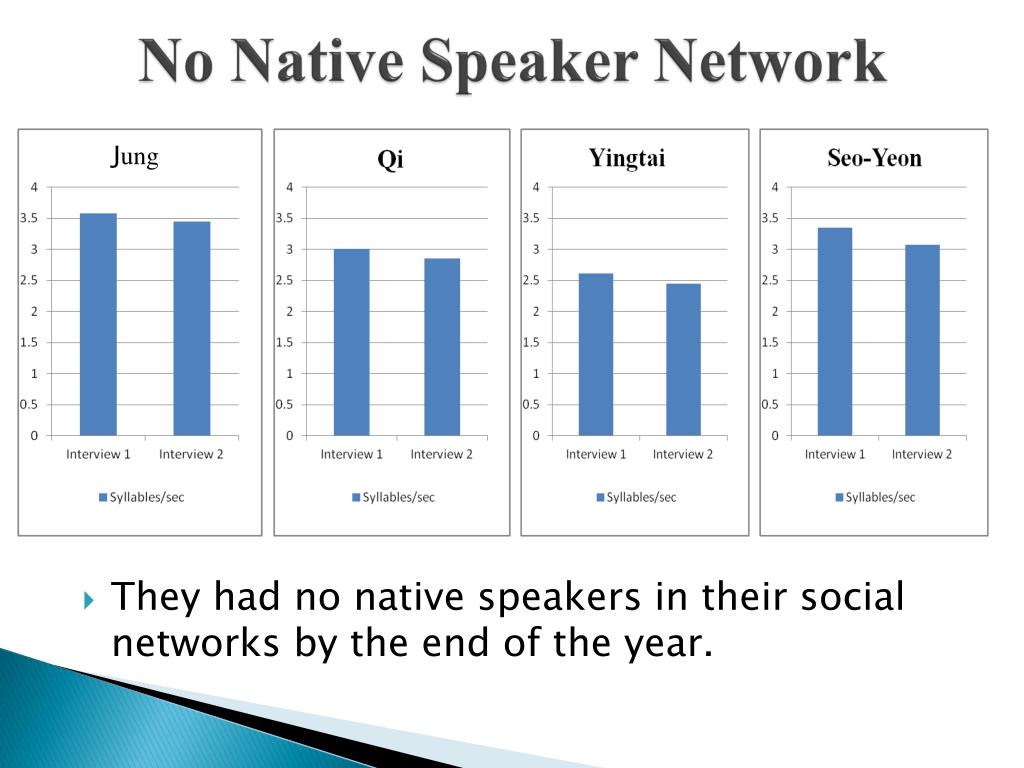 No Native Speaker Network

Jung

4
3.5
3
2.5
2
1.5
1
0.5
0

Interview 1 Interview 2

Syllables/sec

Qi

4
3.5
3
2.5
2
1.5
1
0.5
0

Interview 1 Interview 2

Syllables/sec

Yingtai

4
3.5
3
2.5
2
1.5
1
0.5
0

Interview 1 Interview 2

Syllables/sec

Seo-Yeon

4
3.5
3
2.5
2
1.5
1
0.5
0

Interview 1 Interview 2

Syllables/sec

They had no native speakers in their social networks by the end of the year.